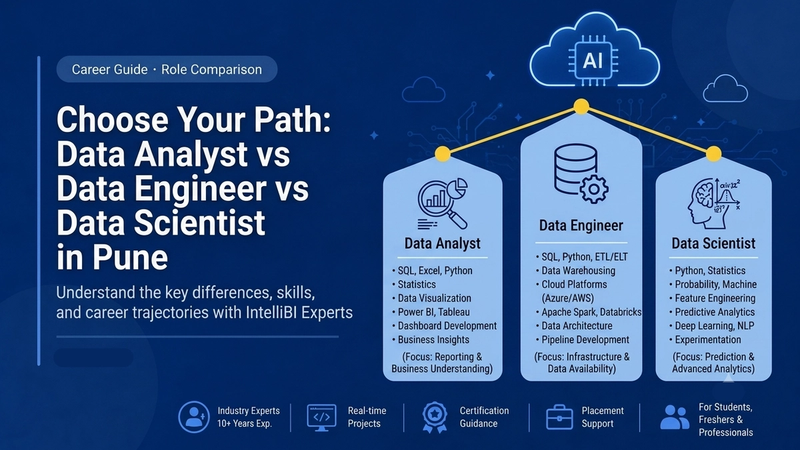 Career Guide · Role Comparison

Choose Your Path: Data Analyst vs Data Engineer vs Data Scientist in Pune

Understand the key differences, skills, and career trajectories with IntelliBI Experts

AI

Data Analyst
• SQL, Excel, Python
• Statistics
• Data Visualization
• Power BI, Tableau
• Dashboard Development
• Business Insights
(Focus: Reporting & Business Understanding)

Data Engineer
• SQL, Python, ETL/ELT
• Data Warehousing
• Cloud Platforms (Azure/AWS)
• Apache Spark, Databricks
• Data Architecture
• Pipeline Development
(Focus: Infrastructure & Data Availability)

Data Scientist
• Python, Statistics
• Probability, Machine
• Feature Engineering
• Predictive Analytics
• Deep Learning, NLP
• Experimentation
(Focus: Prediction & Advanced Analytics)

Industry Experts 10+ Years Exp.

Real-time Projects

Certification Guidance

Placement Support

For Students, Freshers & Professionals